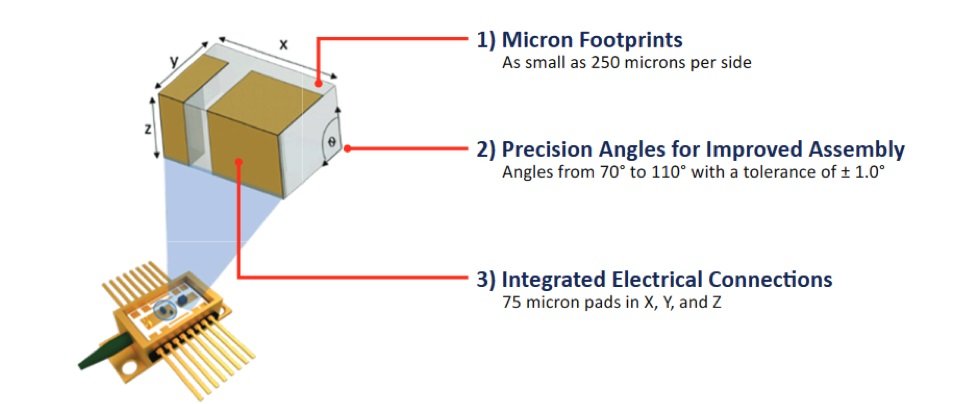 y

x

z

θ

1) Micron Footprints
As small as 250 microns per side

2) Precision Angles for Improved Assembly
Angles from 70° to 110° with a tolerance of ± 1.0°

3) Integrated Electrical Connections
75 micron pads in X, Y, and Z